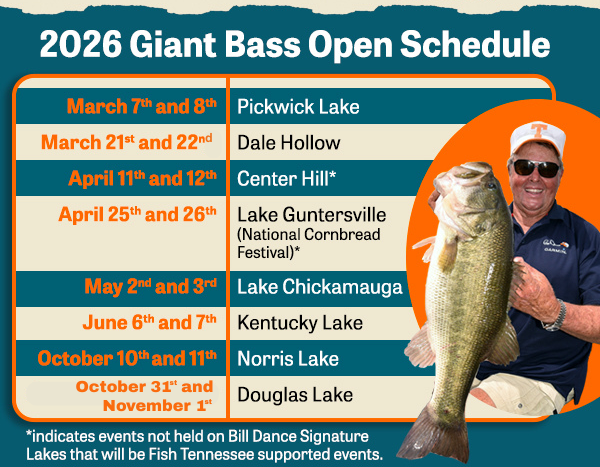 2026 Giant Bass Open Schedule

| | |
|---|---|
| March 7$^{th}$ and 8$^{th}$ | Pickwick Lake |
| March 21$^{st}$ and 22$^{nd}$ | Dale Hollow |
| April 11$^{th}$ and 12$^{th}$ | Center Hill* |
| April 25$^{th}$ and 26$^{th}$ | Lake Guntersville (National Cornbread Festival)* |
| May 2$^{nd}$ and 3$^{rd}$ | Lake Chickamauga |
| June 6$^{th}$ and 7$^{th}$ | Kentucky Lake |
| October 10$^{th}$ and 11$^{th}$ | Norris Lake |
| October 31$^{st}$ and November 1$^{st}$ | Douglas Lake |

*indicates events not held on Bill Dance Signature Lakes that will be Fish Tennessee supported events.

T

GARMIN